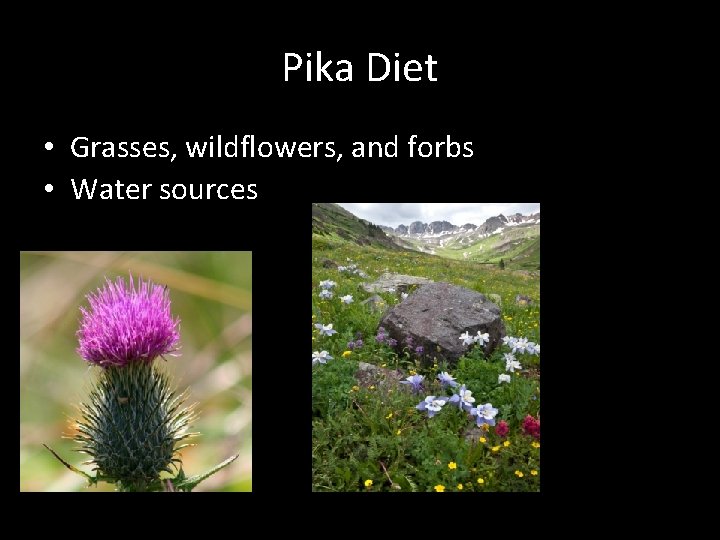 Pika Diet

• Grasses, wildflowers, and forbs
• Water sources